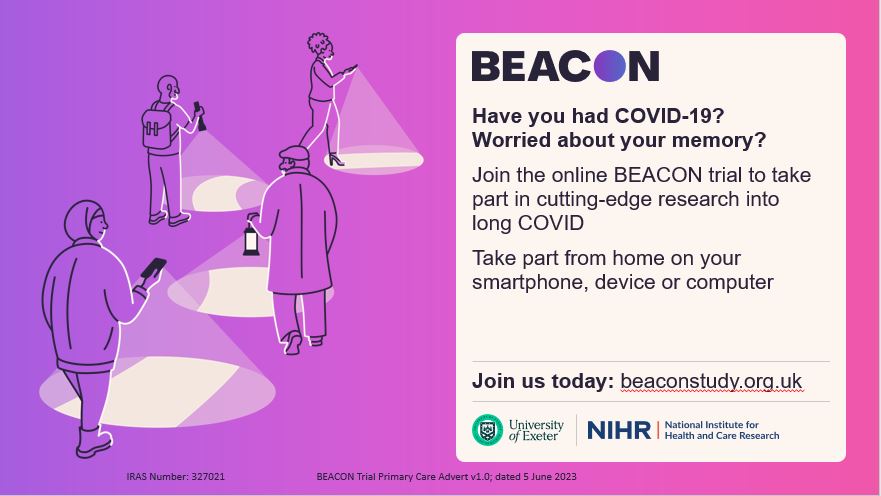 BEACON

Have you had COVID-19?
Worried about your memory?

Join the online BEACON trial to take part in cutting-edge research into long COVID

Take part from home on your smartphone, device or computer

Join us today: beaconstudy.org.uk

University of Exeter

NIHR | National Institute for Health and Care Research

IRAS Number: 327021

BEACON Trial Primary Care Advert v1.0; dated 5 June 2023